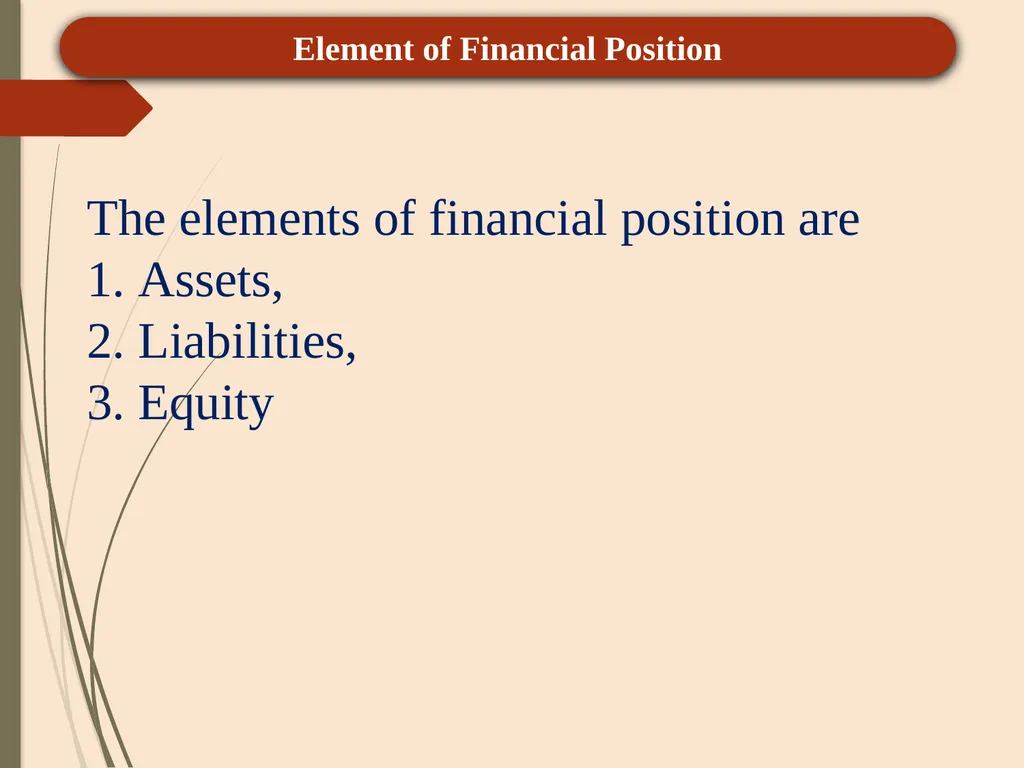 Element of Financial Position

The elements of financial position are
1. Assets,
2. Liabilities,
3. Equity